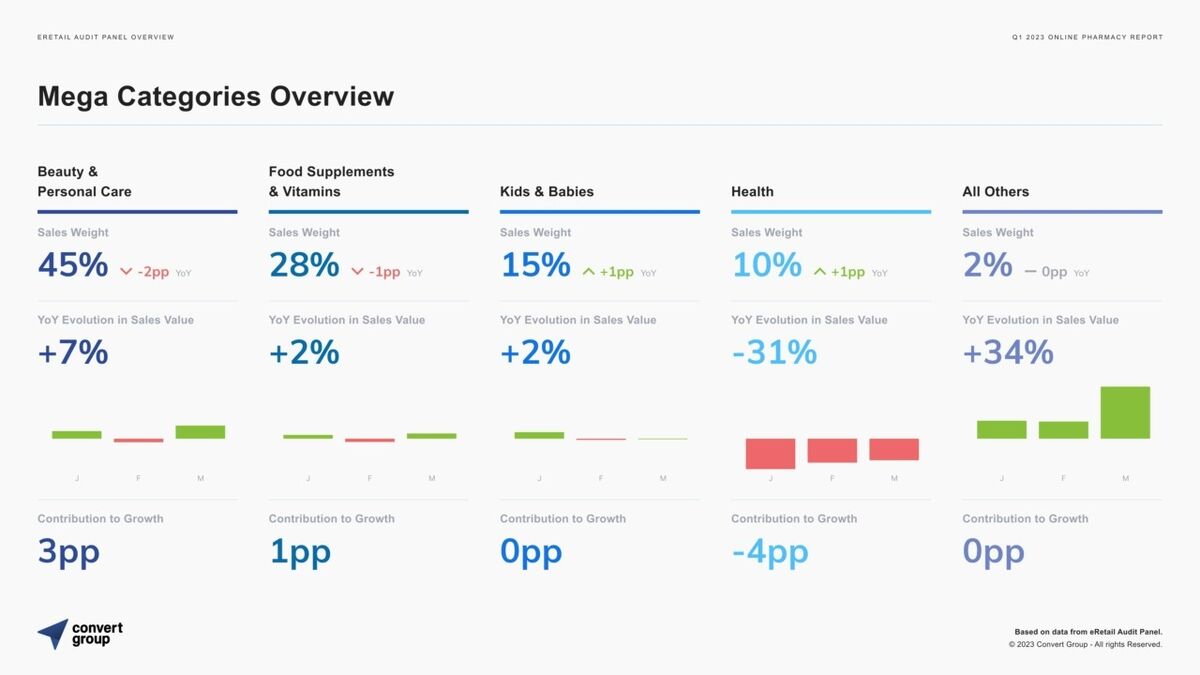 ERETAIL AUDIT PANEL OVERVIEW

Q1 2023 ONLINE PHARMACY REPORT

Mega Categories Overview

Beauty & Personal Care

Sales Weight

45% -2pp YoY

YoY Evolution in Sales Value

+7%

J F M

Contribution to Growth

3pp

Food Supplements & Vitamins

Sales Weight

28% -1pp YoY

YoY Evolution in Sales Value

+2%

J F M

Contribution to Growth

1pp

Kids & Babies

Sales Weight

15% +1pp YoY

YoY Evolution in Sales Value

+2%

J F M

Contribution to Growth

0pp

Health

Sales Weight

10% +1pp YoY

YoY Evolution in Sales Value

-31%

J F M

Contribution to Growth

-4pp

All Others

Sales Weight

2% — 0pp YoY

YoY Evolution in Sales Value

+34%

J F M

Contribution to Growth

0pp

convert group

Based on data from eRetail Audit Panel.
© 2023 Convert Group - All rights Reserved.